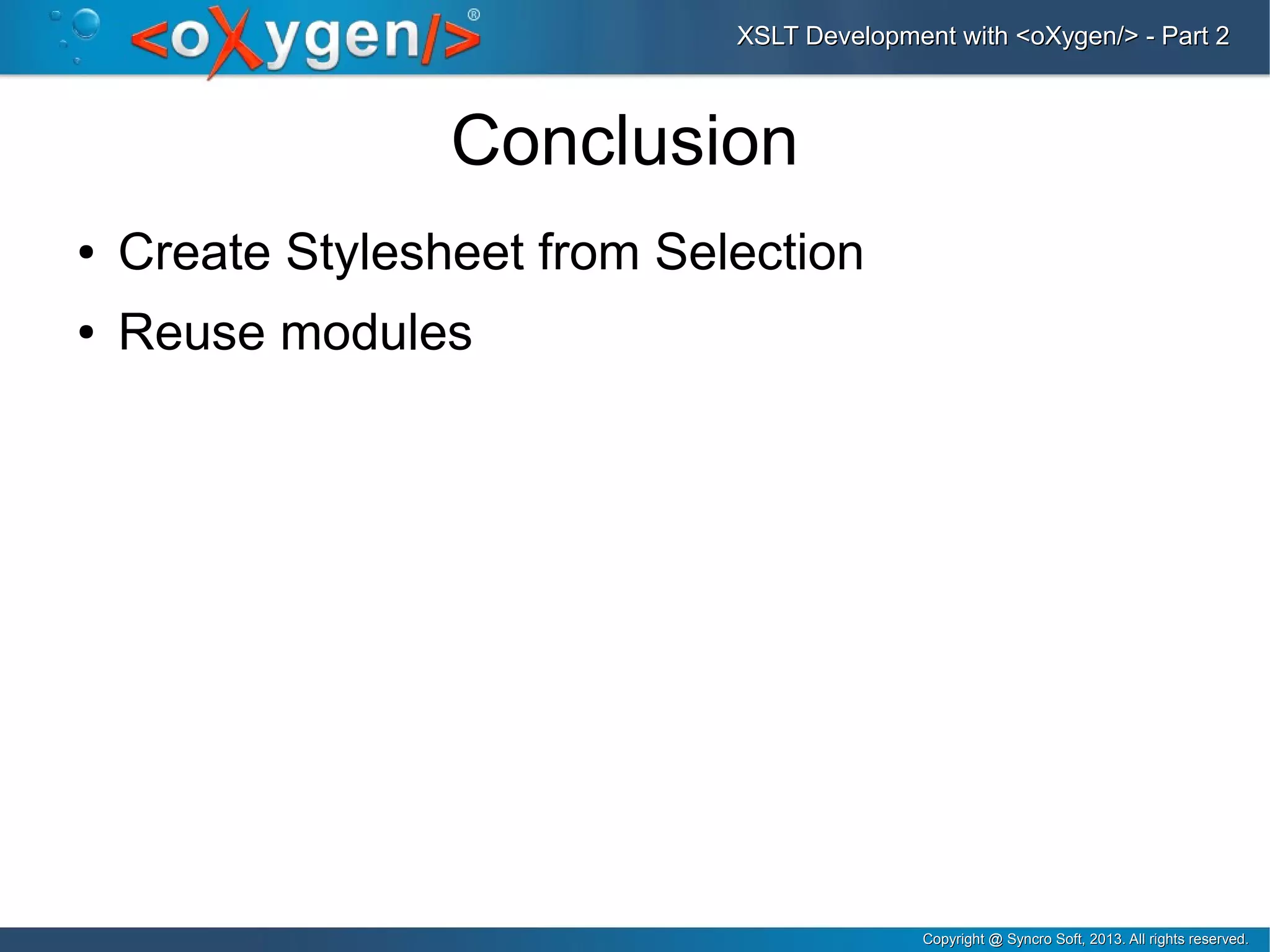 <oXygen/>®

XSLT Development with <oXygen/> - Part 2

Conclusion

• Create Stylesheet from Selection
• Reuse modules

Copyright @ Syncro Soft, 2013. All rights reserved.